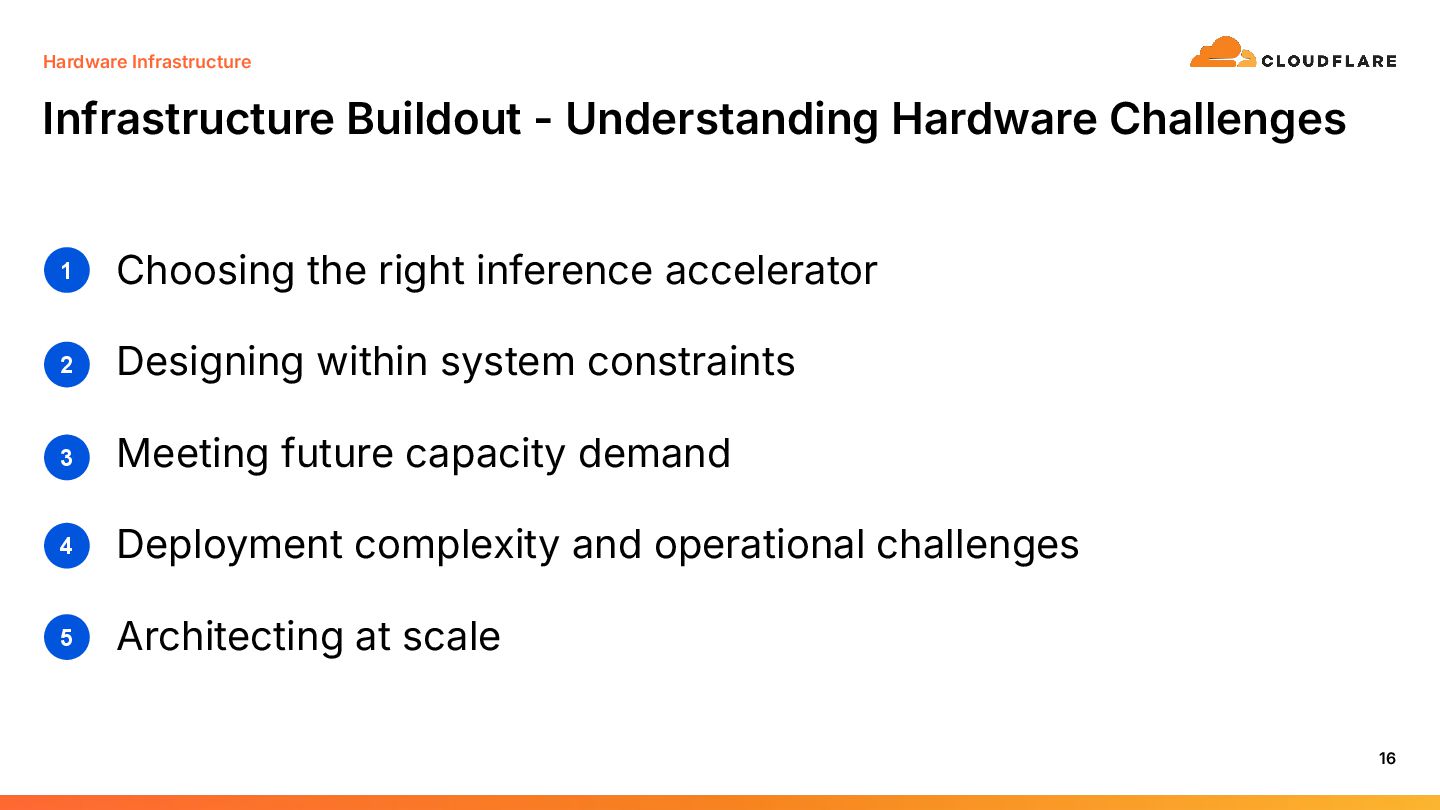 Hardware Infrastructure

CLOUDFLARE

Infrastructure Buildout - Understanding Hardware Challenges

1 Choosing the right inference accelerator

2 Designing within system constraints

3 Meeting future capacity demand

4 Deployment complexity and operational challenges

5 Architecting at scale

16